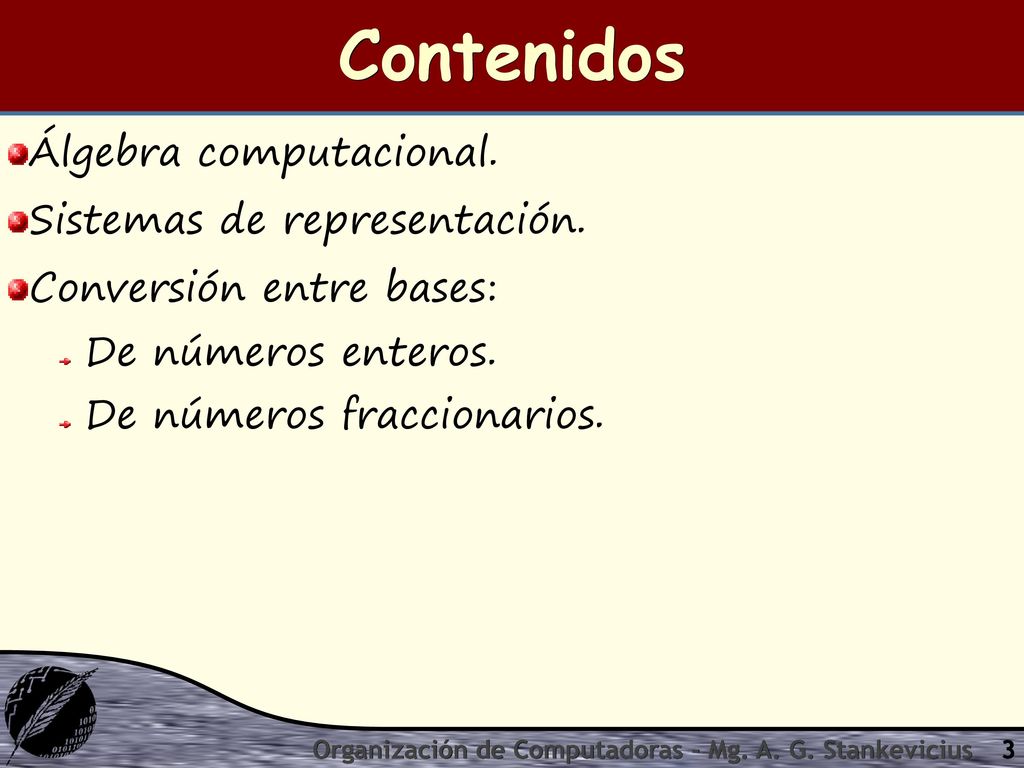 Contenidos

Álgebra computacional.

Sistemas de representación.

Conversión entre bases:

De números enteros.

De números fraccionarios.

Organización de Computadoras - Mg. A. G. Stankevicius 3